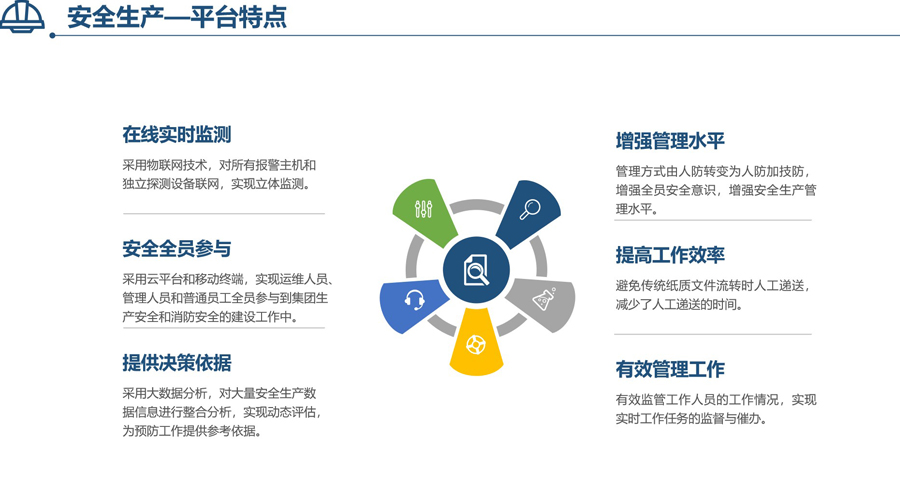 安全生产—平台特点

在线实时监测

采用物联网技术，对所有报警主机和独立探测设备联网，实现立体监测。

安全全员参与

采用云平台和移动终端，实现运维人员、管理人员和普通员工全员参与到集团生产安全和消防安全的建设工作中。

提供决策依据

采用大数据分析，对大量安全生产数据信息进行整合分析，实现动态评估，为预防工作提供参考依据。

增强管理水平

管理方式由人防转变为人防加技防，增强全员安全意识，增强安全生产管理水平。

提高工作效率

避免传统纸质文件流转时人工递送，减少了人工递送的时间。

有效管理工作

有效监管工作人员的工作情况，实现实时工作任务的监督与催办。